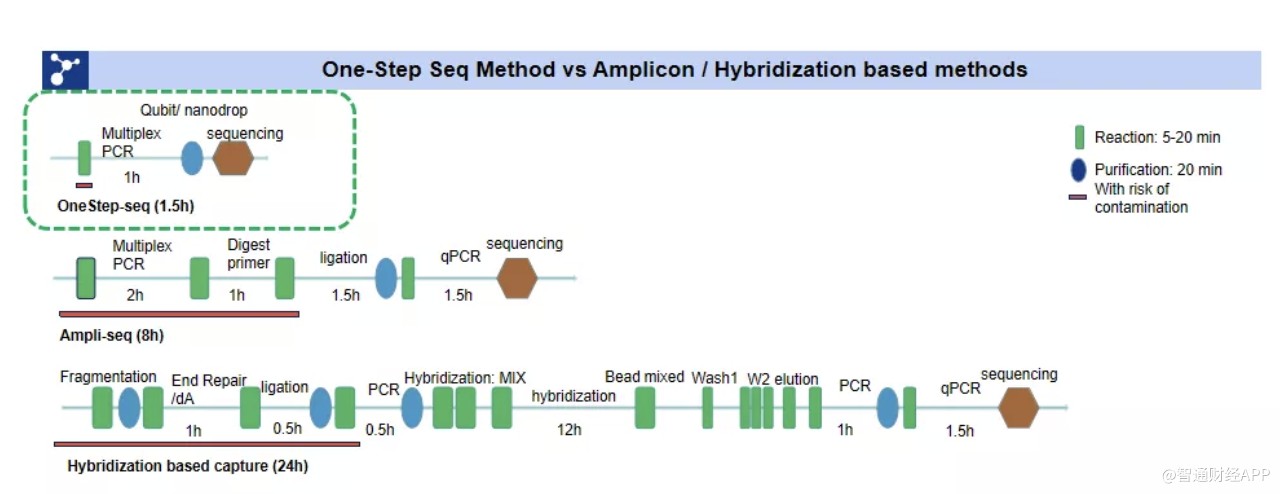 One-Step Seq Method vs Amplicon / Hybridization based methods

Qubit/ nanodrop
Multiplex PCR
sequencing
1h
OneStep-seq (1.5h)

Reaction: 5-20 min
Purification: 20 min
With risk of contamination

Multiplex PCR
Digest primer
ligation
qPCR
sequencing
2h
1h
1.5h
1.5h
Ampli-seq (8h)

Fragmentation
End Repair /dA
ligation
PCR
Hybridization: MIX
hybridization
Bead mixed
Wash1
W2 elution
PCR
qPCR
sequencing
1h
0.5h
0.5h
12h
1h
1.5h
Hybridization based capture (24h)

@智通财经APP